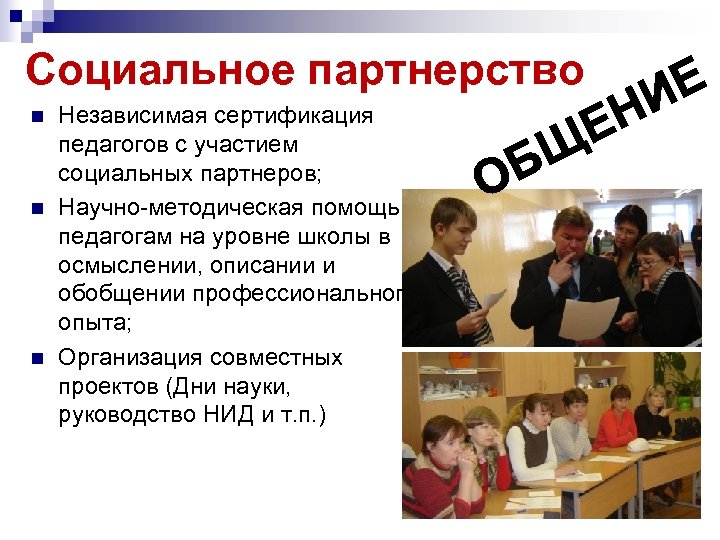 Социальное партнерство

ОБЩЕНИЕ

- Независимая сертификация педагогов с участием социальных партнеров;
- Научно-методическая помощь педагогам на уровне школы в осмыслении, описании и обобщении профессионального опыта;
- Организация совместных проектов (Дни науки, руководство НИД и т.п.)